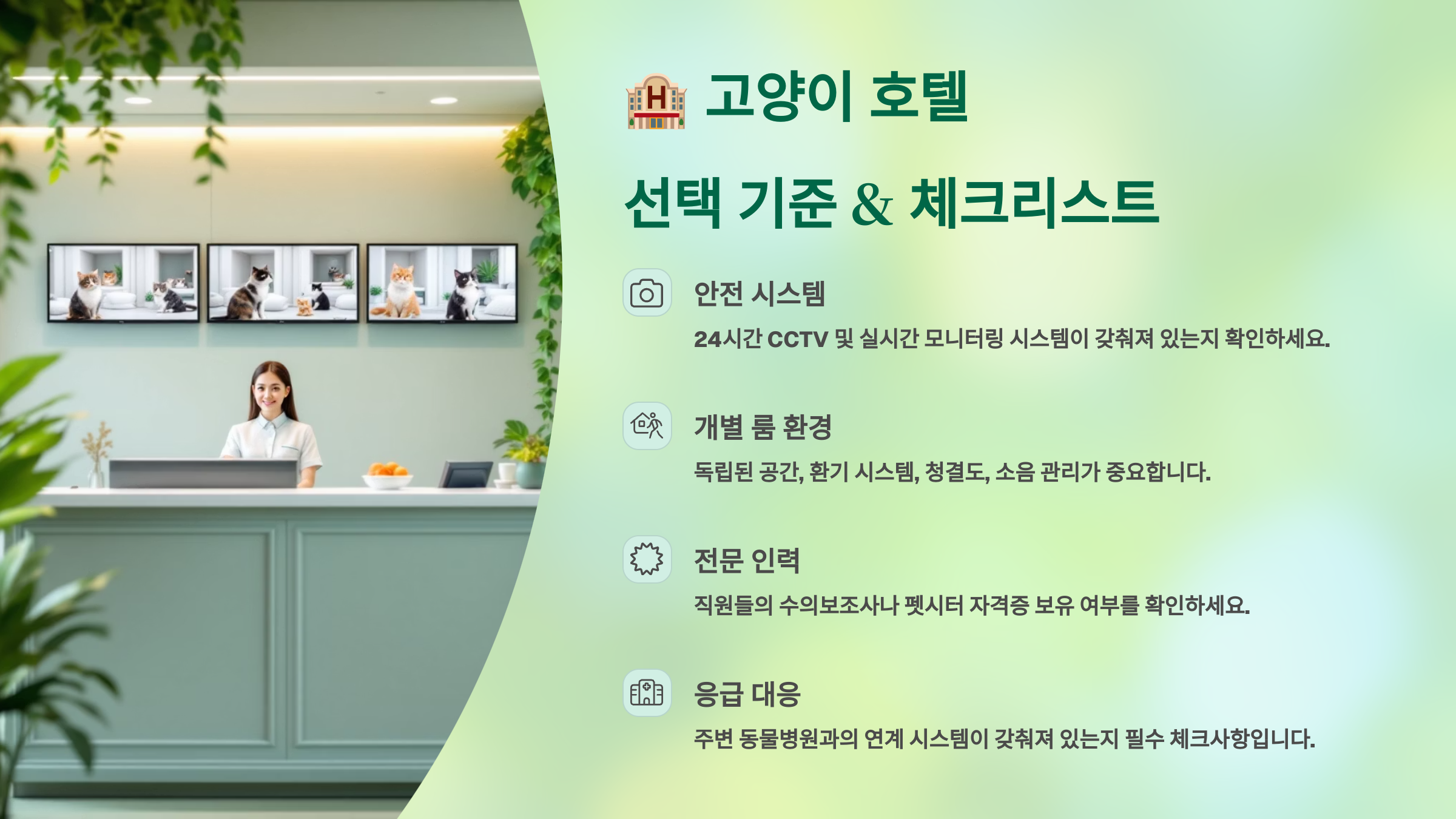 🏨 고양이 호텔

선택 기준 & 체크리스트

안전 시스템

24시간 CCTV 및 실시간 모니터링 시스템이 갖춰져 있는지 확인하세요.

개별 룸 환경

독립된 공간, 환기 시스템, 청결도, 소음 관리가 중요합니다.

전문 인력

직원들의 수의보조사나 펫시터 자격증 보유 여부를 확인하세요.

응급 대응

주변 동물병원과의 연계 시스템이 갖춰져 있는지 필수 체크사항입니다.